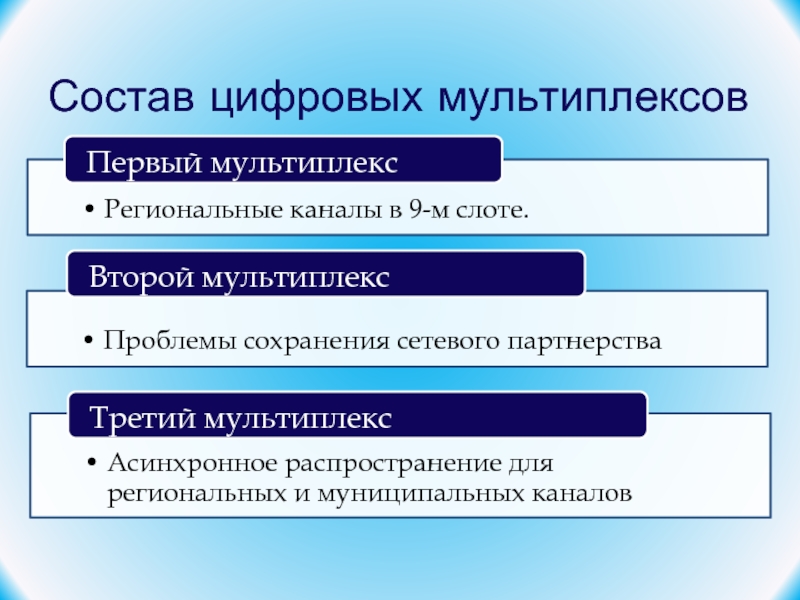 Состав цифровых мультиплексов

Первый мультиплекс

• Региональные каналы в 9-м слоте.

Второй мультиплекс

• Проблемы сохранения сетевого партнерства

Третий мультиплекс

• Асинхронное распространение для региональных и муниципальных каналов